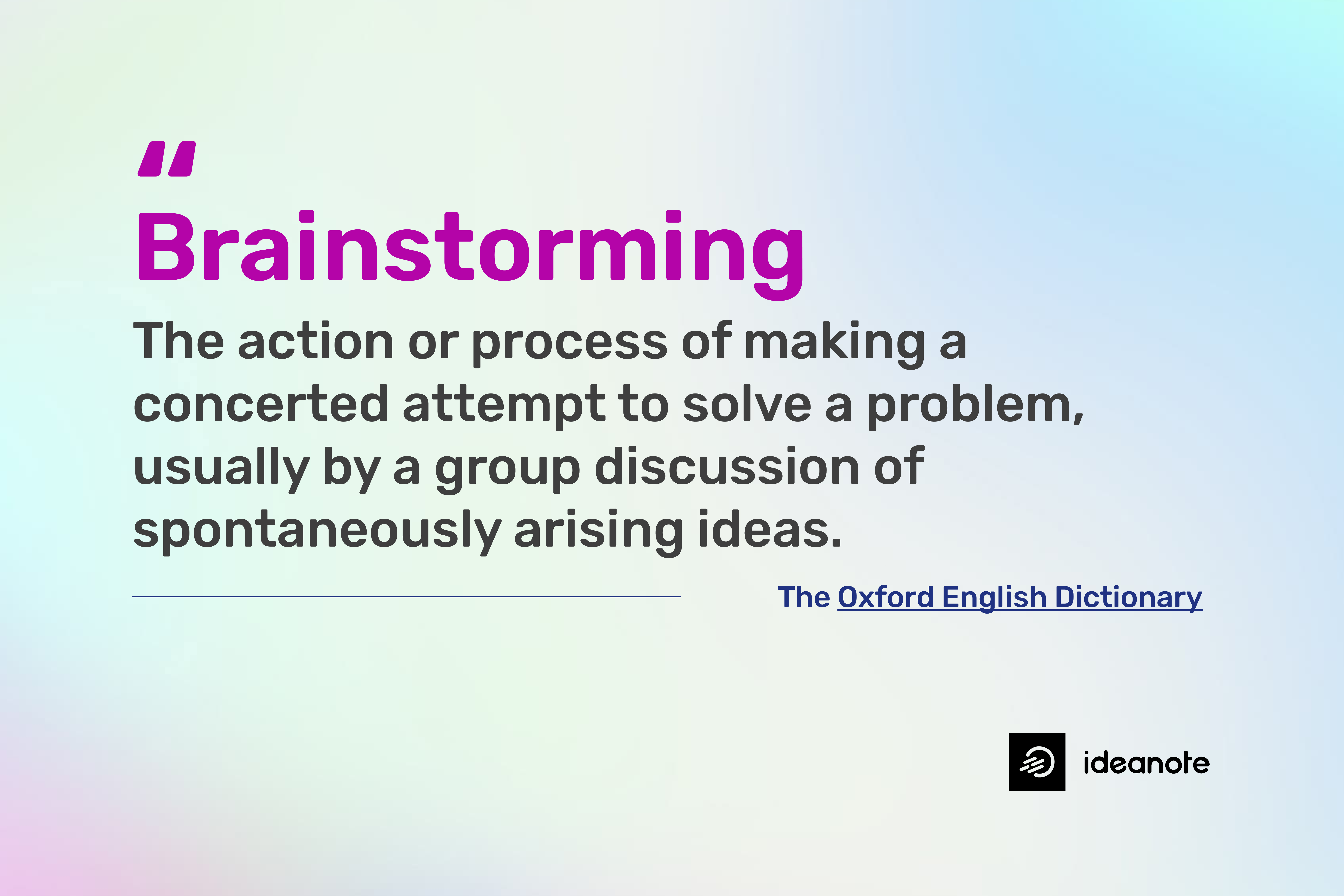 "
Brainstorming

The action or process of making a concerted attempt to solve a problem, usually by a group discussion of spontaneously arising ideas.

The Oxford English Dictionary

ideanote